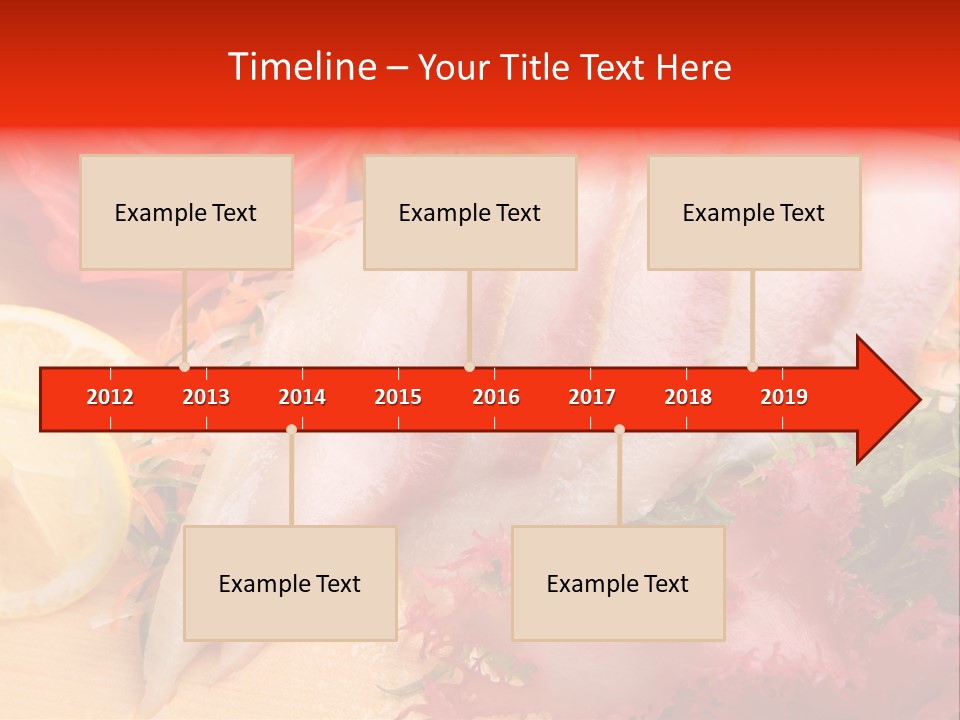 Timeline – Your Title Text Here

Example Text

Example Text

Example Text

2012 2013 2014 2015 2016 2017 2018 2019

Example Text

Example Text